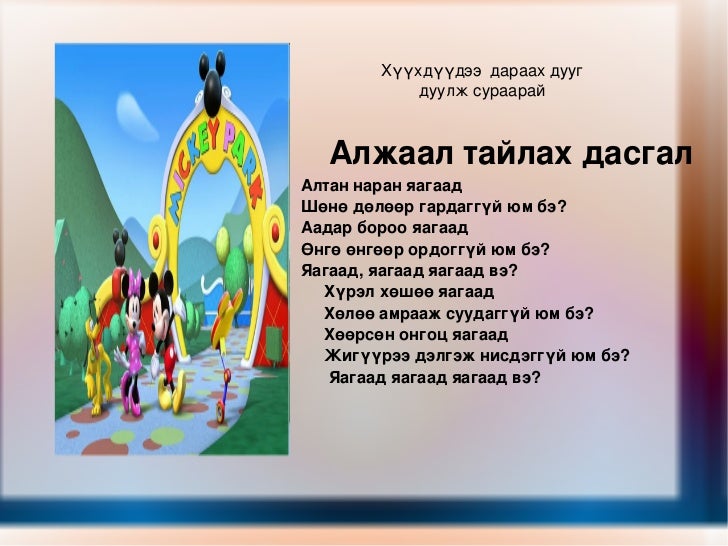 MICKEY PARK

Хүүхдүүдээ дараах дууг дуулж сураарай

Алжаал тайлах дасгал

Алтан наран яагаад
Шөнө дөлөөр гардаггүй юм бэ?
Аадар бороо яагаад
Өнгө өнгөөр ордоггүй юм бэ?
Яагаад, яагаад яагаад вэ?
Хүрэл хөшөө яагаад
Хөлөө амрааж суудаггүй юм бэ?
Хөөрсөн онгоц яагаад
Жигүүрээ дэлгэж нисдэггүй юм бэ?
Яагаад яагаад яагаад вэ?